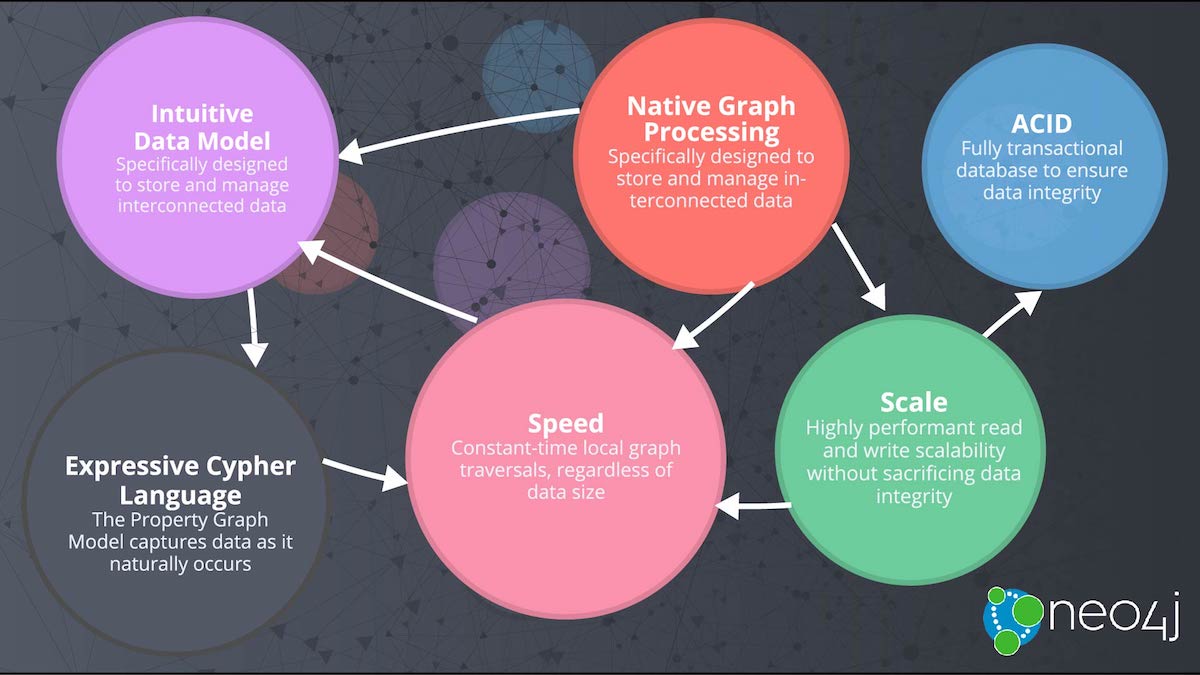 Intuitive Data Model
Specifically designed to store and manage interconnected data

Native Graph Processing
Specifically designed to store and manage interconnected data

ACID
Fully transactional database to ensure data integrity

Expressive Cypher Language
The Property Graph Model captures data as it naturally occurs

Speed
Constant-time local graph traversals, regardless of data size

Scale
Highly performant read and write scalability without sacrificing data integrity

neo4j